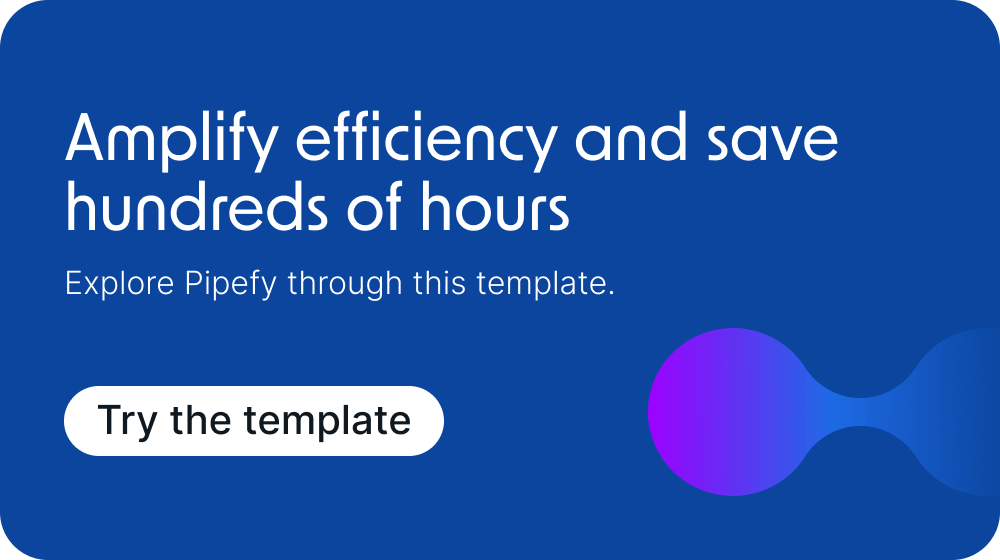 Amplify efficiency and save hundreds of hours

Explore Pipefy through this template.

Try the template